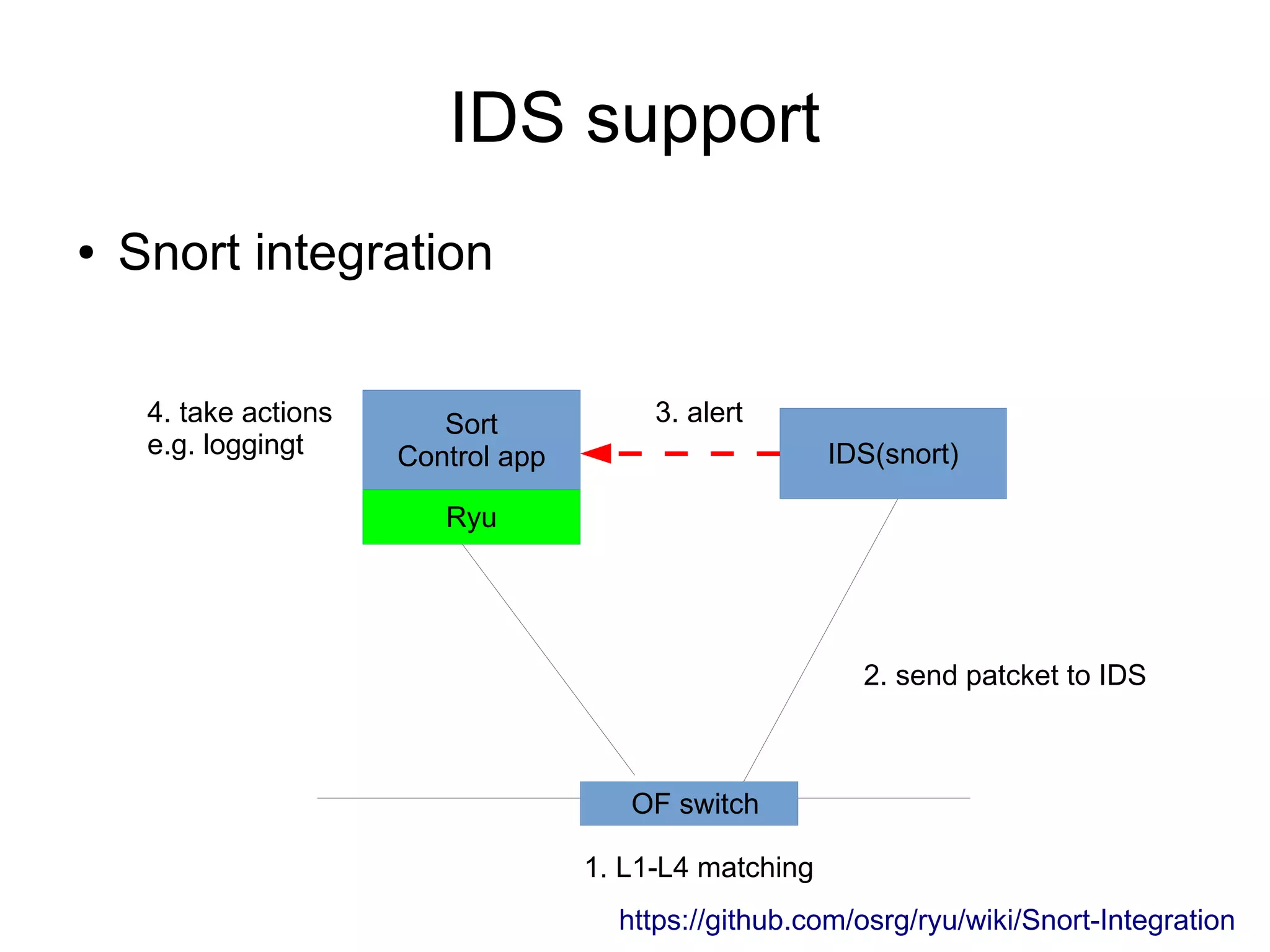 IDS support

• Snort integration

4. take actions
e.g. loggingt

Sort
Control app

Ryu

3. alert

IDS(snort)

2. send patcket to IDS

OF switch

1. L1-L4 matching

https://github.com/osrg/ryu/wiki/Snort-Integration